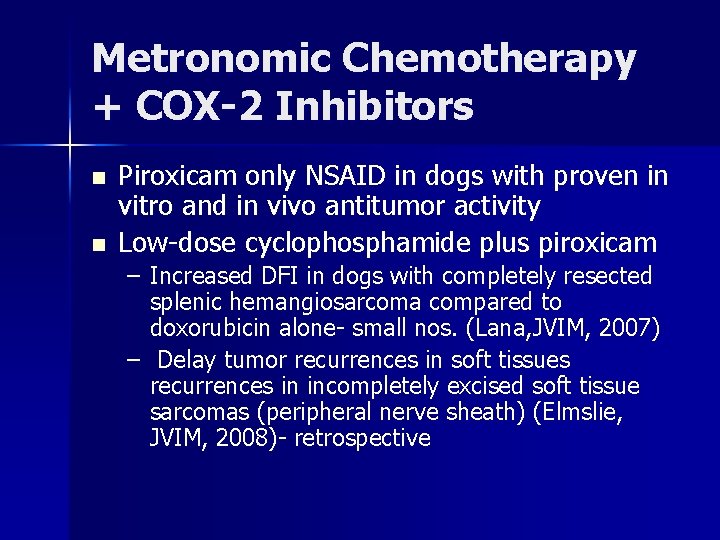 Metronomic Chemotherapy + COX-2 Inhibitors

■ Piroxicam only NSAID in dogs with proven in vitro and in vivo antitumor activity

■ Low-dose cyclophosphamide plus piroxicam

– Increased DFI in dogs with completely resected splenic hemangiosarcoma compared to doxorubicin alone- small nos. (Lana,JVIM, 2007)

– Delay tumor recurrences in soft tissues recurrences in incompletely excised soft tissue sarcomas (peripheral nerve sheath) (Elmslie, JVIM, 2008)- retrospective